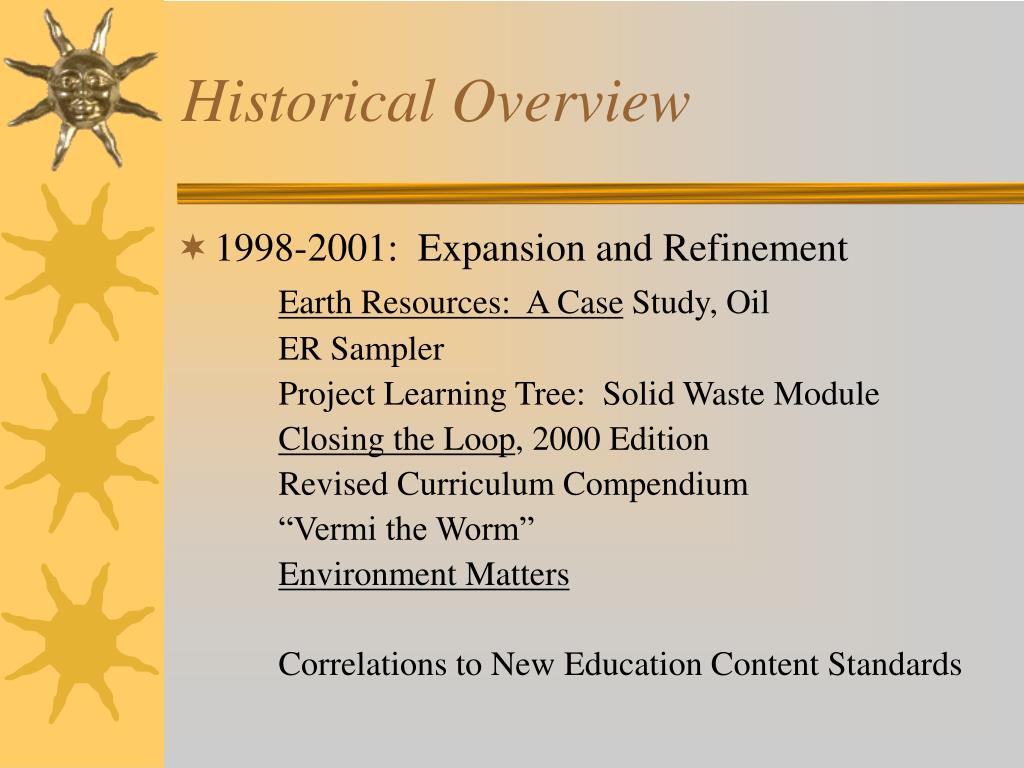 Historical Overview

1998-2001: Expansion and Refinement

Earth Resources: A Case Study, Oil
ER Sampler
Project Learning Tree: Solid Waste Module
Closing the Loop, 2000 Edition
Revised Curriculum Compendium
“Vermi the Worm”
Environment Matters

Correlations to New Education Content Standards